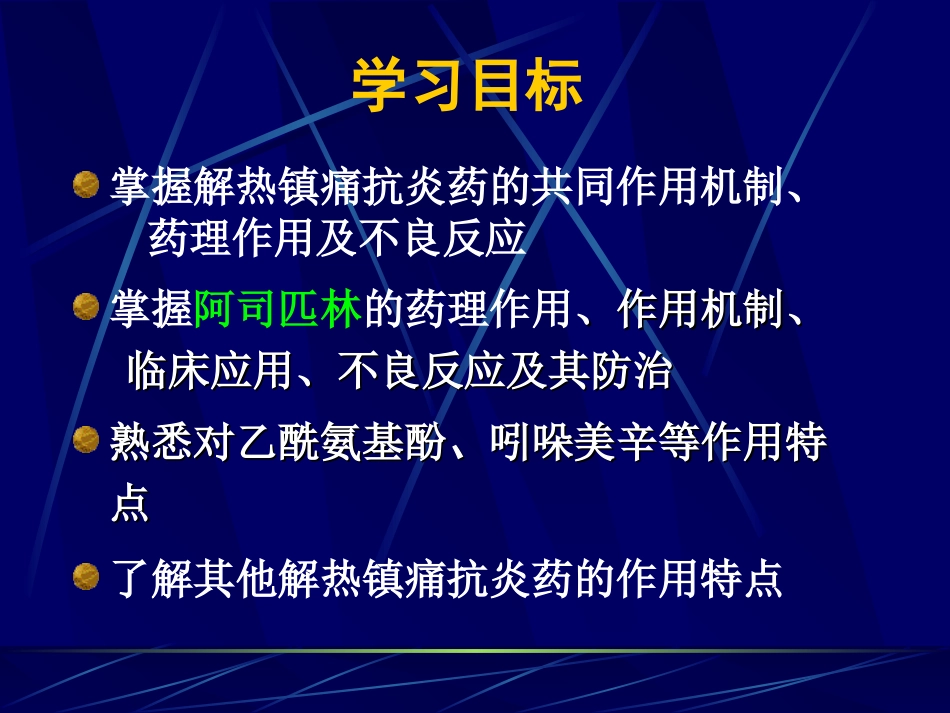 学习目标

掌握解热镇痛抗炎药的共同作用机制、药理作用及不良反应

掌握阿司匹林的药理作用、作用机制、临床应用、不良反应及其防治

熟悉对乙酰氨基酚、吲哚美辛等作用特点

了解其他解热镇痛抗炎药的作用特点